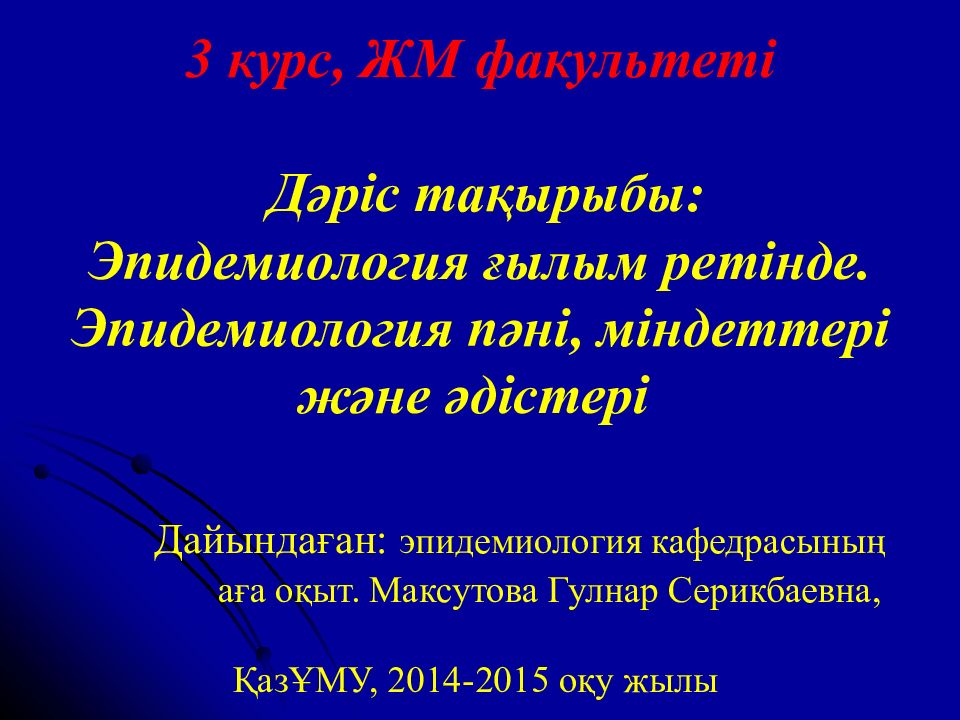 3 курс, ЖМ факультеті

Дәріс тақырыбы: Эпидемиология ғылым ретінде. Эпидемиология пәні, міндеттері және әдістері

Дайындаған: эпидемиология кафедрасының аға оқыт. Максутова Гулнар Серикбаевна,

ҚазҰМУ, 2014-2015 оқу жылы